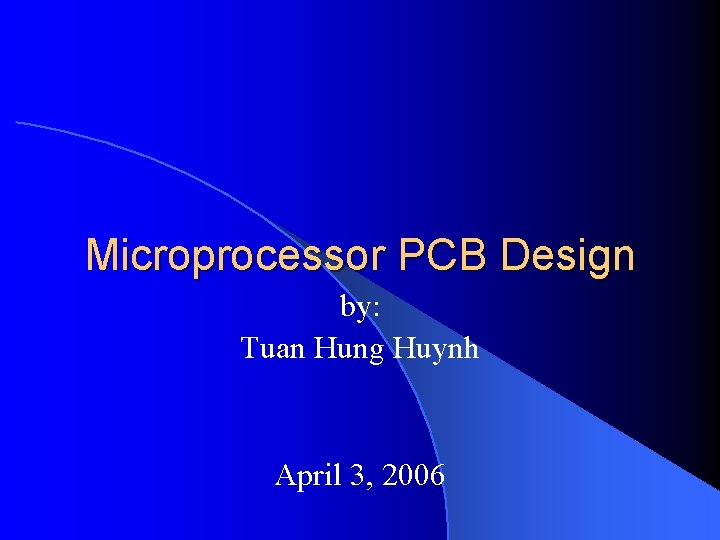 Microprocessor PCB Design

by:
Tuan Hung Huynh

April 3, 2006